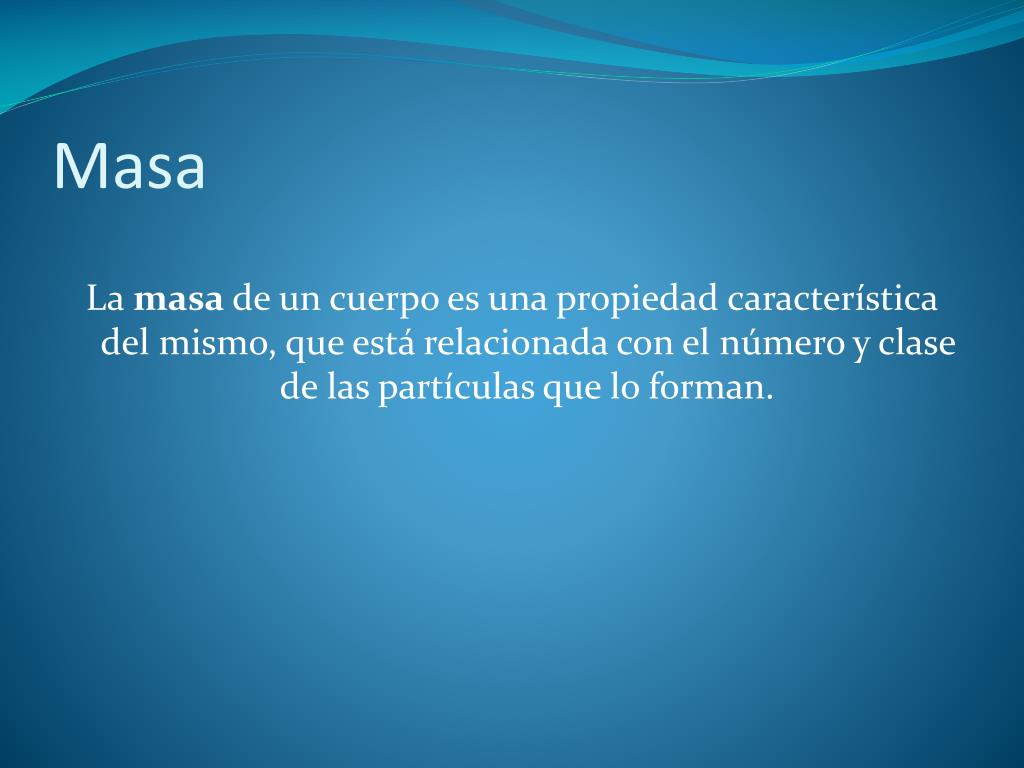 Masa

La masa de un cuerpo es una propiedad característica del mismo, que está relacionada con el número y clase de las partículas que lo forman.